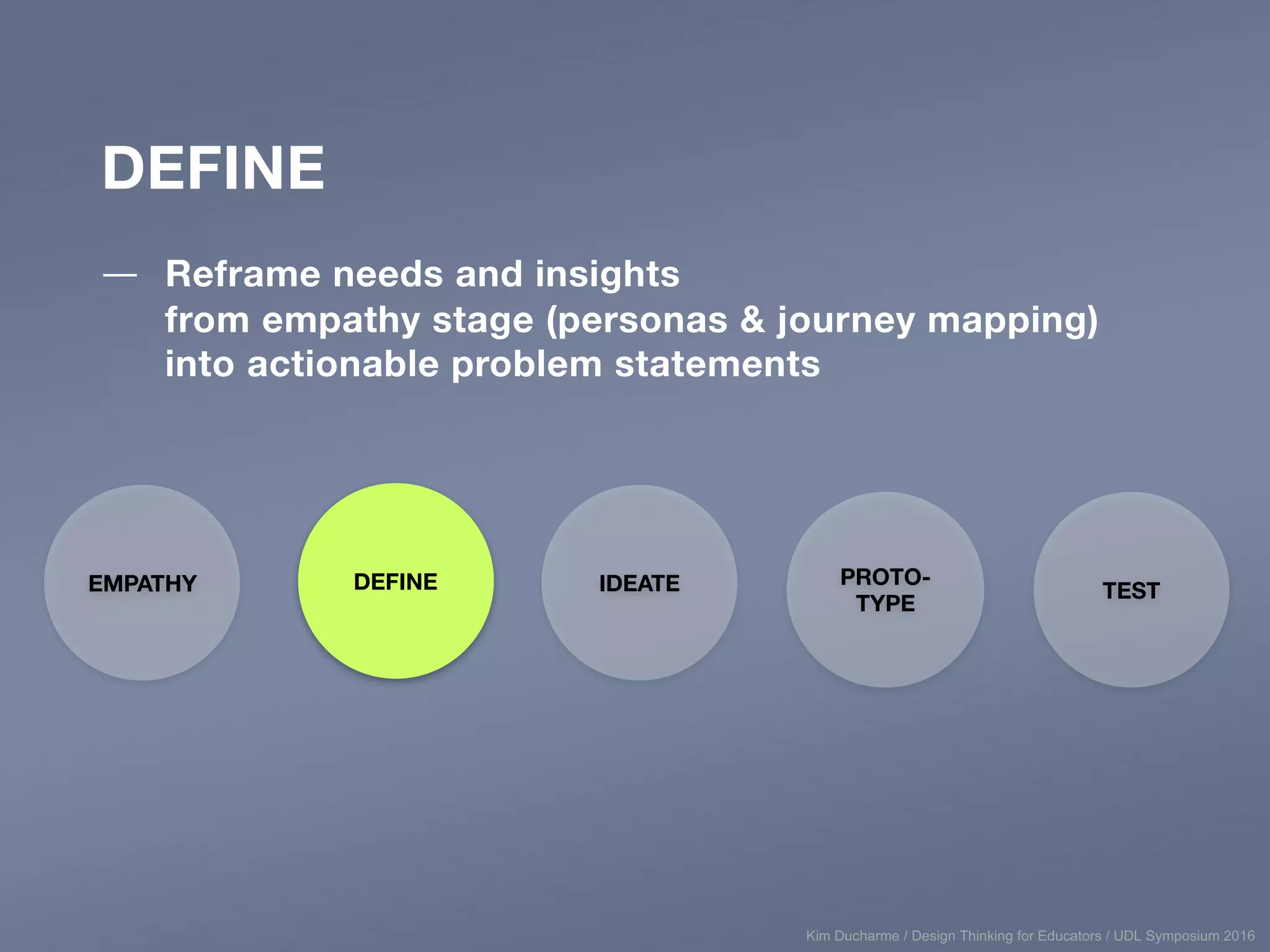 DEFINE

— Reframe needs and insights from empathy stage (personas & journey mapping) into actionable problem statements

EMPATHY

DEFINE

IDEATE

PROTO-TYPE

TEST

Kim Ducharme / Design Thinking for Educators / UDL Symposium 2016